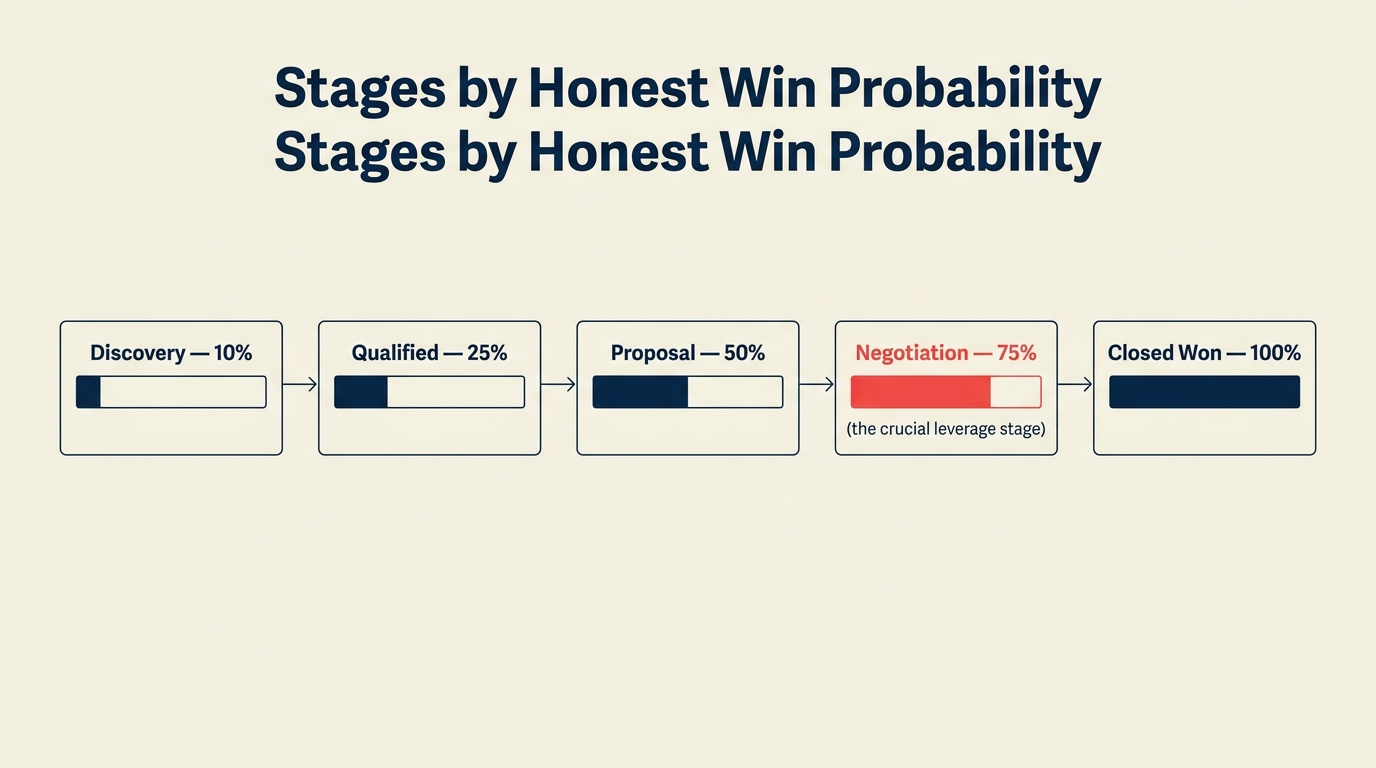 Stages by Honest Win Probability
Stages by Honest Win Probability

Discovery — 10%

Qualified — 25%

Proposal — 50%

Negotiation — 75%
(the crucial leverage stage)

Closed Won — 100%